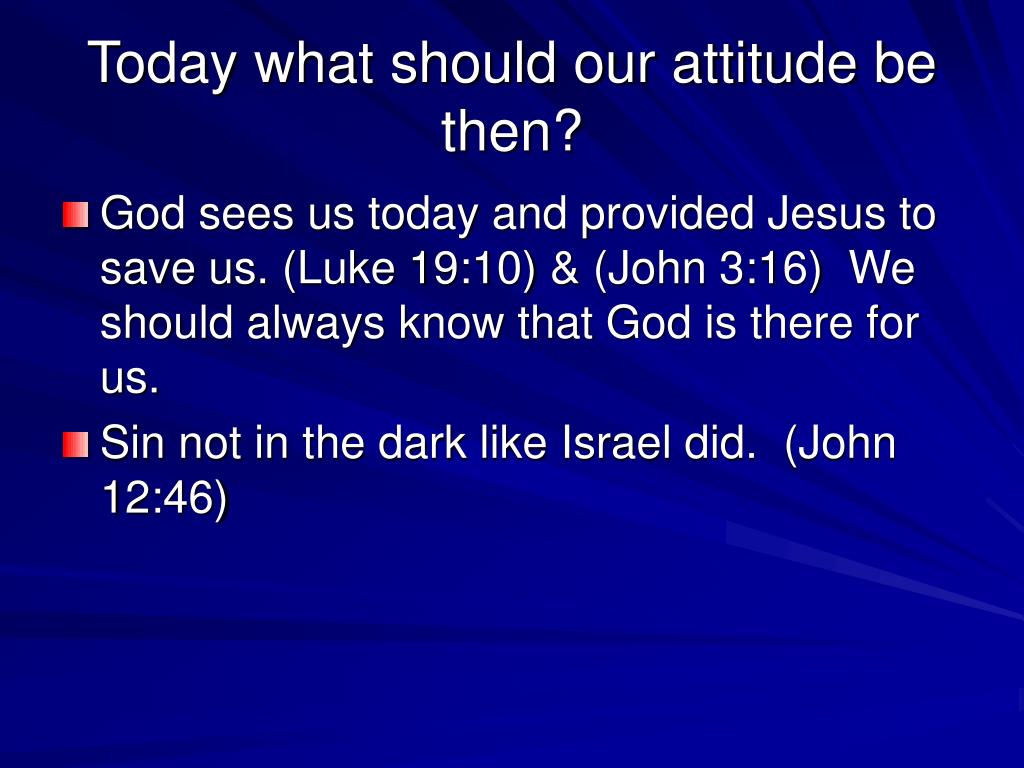 Today what should our attitude be then?

God sees us today and provided Jesus to save us. (Luke 19:10) & (John 3:16) We should always know that God is there for us.

Sin not in the dark like Israel did. (John 12:46)